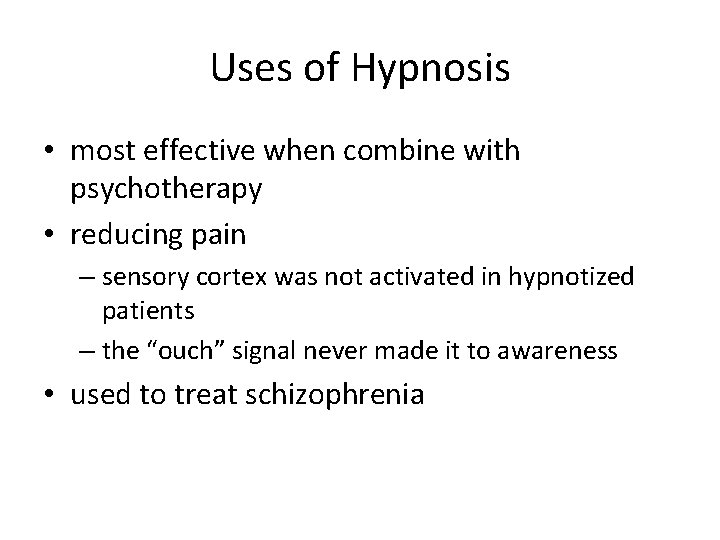 Uses of Hypnosis

• most effective when combine with psychotherapy
• reducing pain
– sensory cortex was not activated in hypnotized patients
– the “ouch” signal never made it to awareness
• used to treat schizophrenia